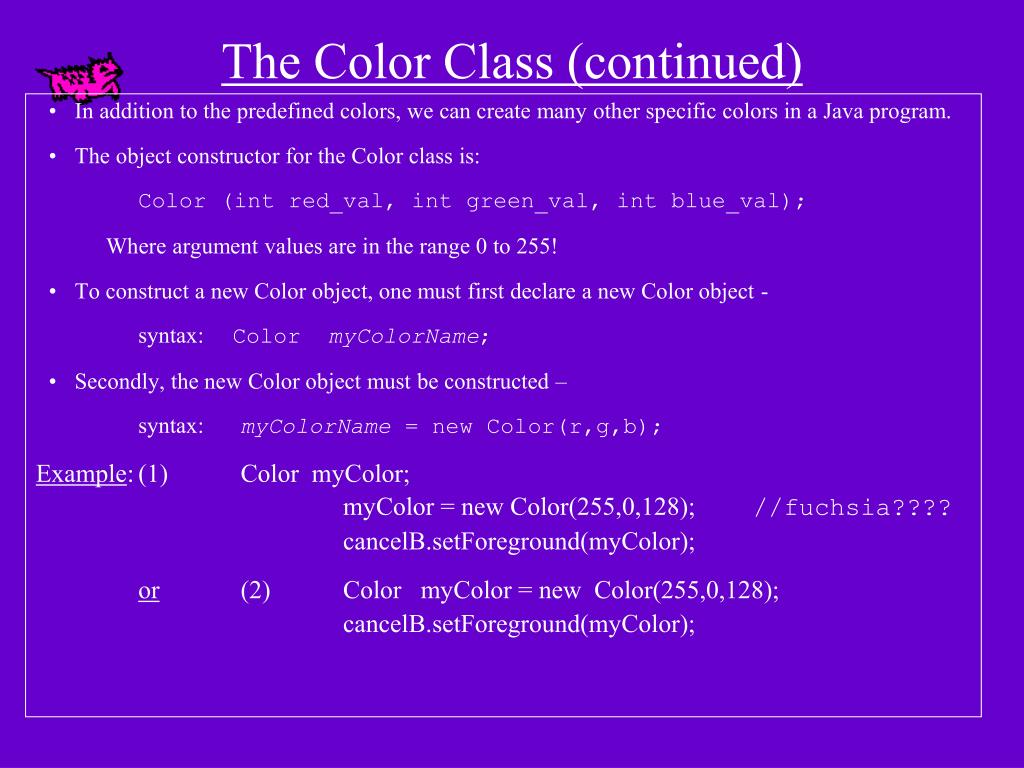 The Color Class (continued)

• In addition to the predefined colors, we can create many other specific colors in a Java program.

• The object constructor for the Color class is:

Color (int red_val, int green_val, int blue_val);

Where argument values are in the range 0 to 255!

• To construct a new Color object, one must first declare a new Color object -

syntax: Color myColorName;

• Secondly, the new Color object must be constructed –

syntax: myColorName = new Color(r,g,b);

Example: (1) Color myColor;
myColor = new Color(255,0,128); //fuchsia????
cancelB.setForeground(myColor);

or (2) Color myColor = new Color(255,0,128);
cancelB.setForeground(myColor);